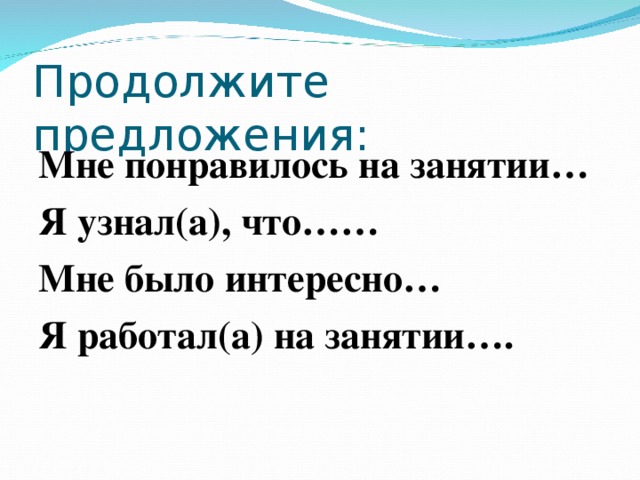 Продолжите предложения:

Мне понравилось на занятии…

Я узнал(а), что……

Мне было интересно…

Я работал(а) на занятии….